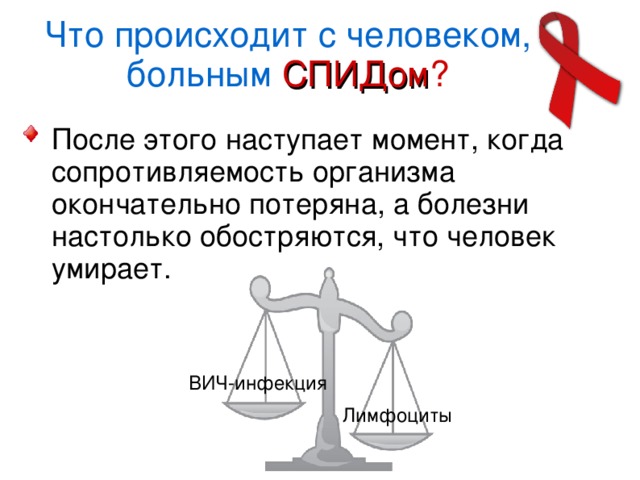 Что происходит с человеком, больным СПИДом?

После этого наступает момент, когда сопротивляемость организма окончательно потеряна, а болезни настолько обостряются, что человек умирает.

ВИЧ-инфекция

Лимфоциты